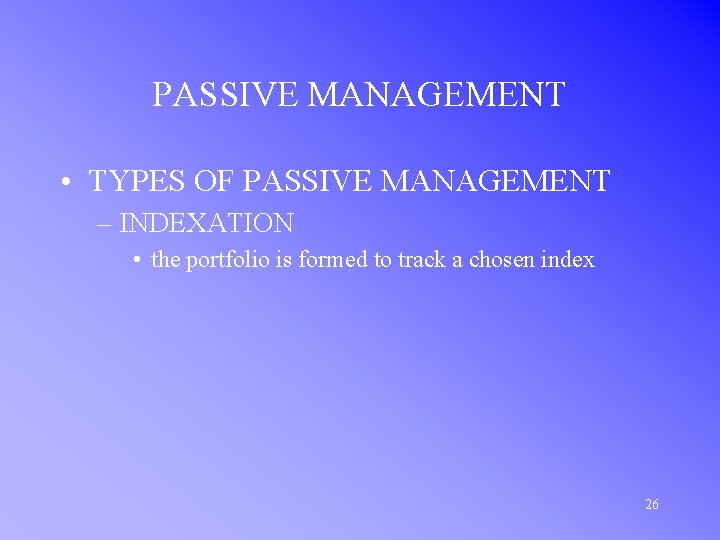 PASSIVE MANAGEMENT

• TYPES OF PASSIVE MANAGEMENT
– INDEXATION
• the portfolio is formed to track a chosen index

26